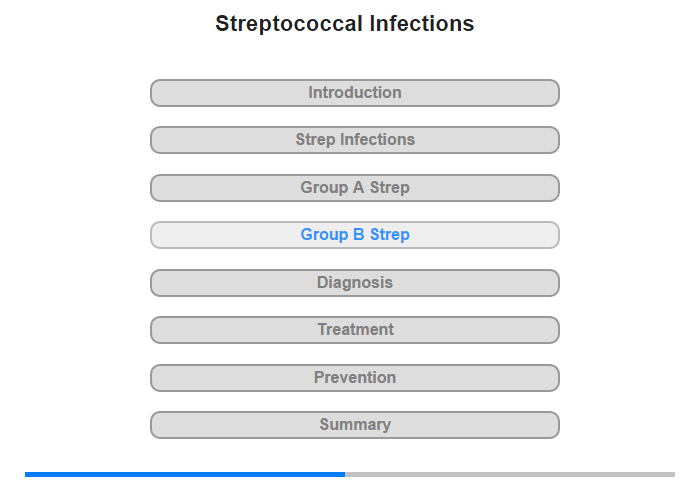 Streptococcal Infections

Introduction

Strep Infections

Group A Strep

Group B Strep

Diagnosis

Treatment

Prevention

Summary